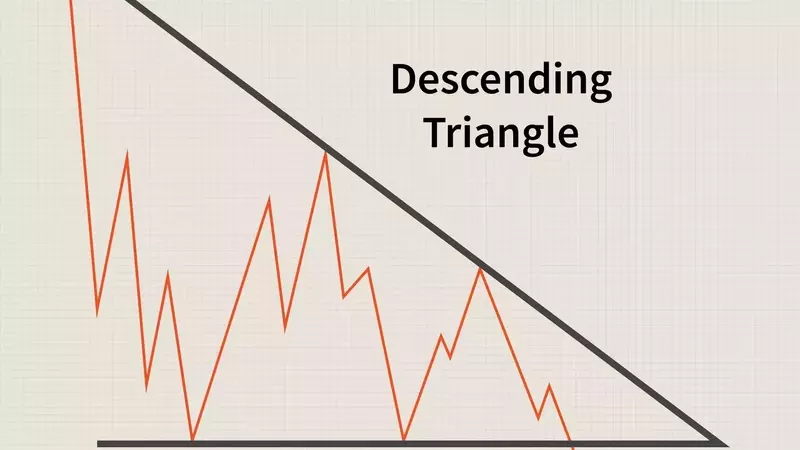 Descending Triangle